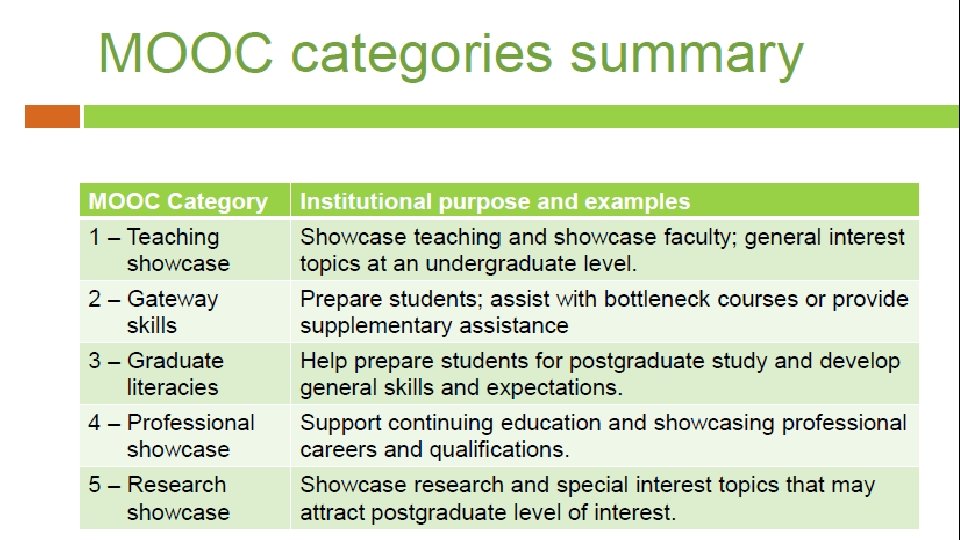 MOOC categories summary

| MOOC Category | Institutional purpose and examples |
|---|---|
| 1 – Teaching showcase | Showcase teaching and showcase faculty; general interest topics at an undergraduate level. |
| 2 – Gateway skills | Prepare students; assist with bottleneck courses or provide supplementary assistance |
| 3 – Graduate literacies | Help prepare students for postgraduate study and develop general skills and expectations. |
| 4 – Professional showcase | Support continuing education and showcasing professional careers and qualifications. |
| 5 – Research showcase | Showcase research and special interest topics that may attract postgraduate level of interest. |